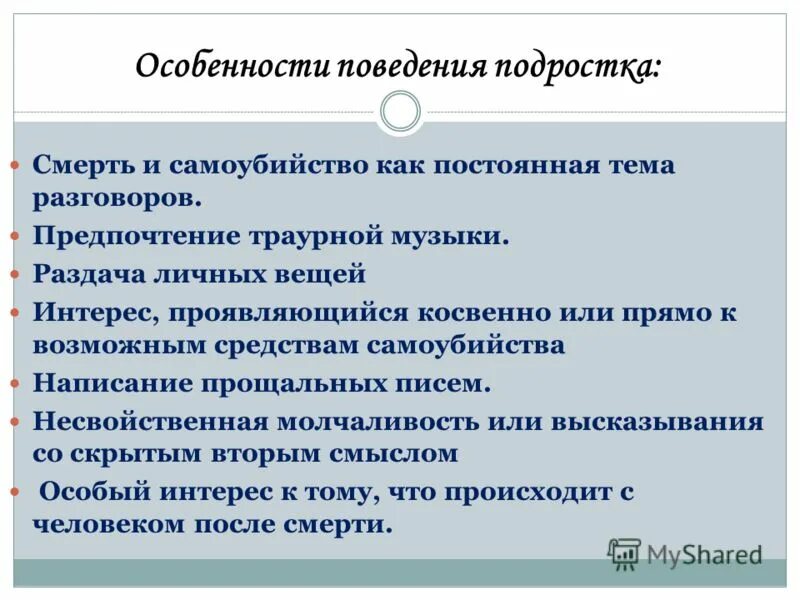 Особенности поведения подростка:

Смерть и самоубийство как постоянная тема разговоров.

Предпочтение траурной музыки.

Раздача личных вещей

Интерес, проявляющийся косвенно или прямо к возможным средствам самоубийства

Написание прощальных писем.

Несвойственная молчаливость или высказывания со скрытым вторым смыслом

Особый интерес к тому, что происходит с человеком после смерти.

MyShared